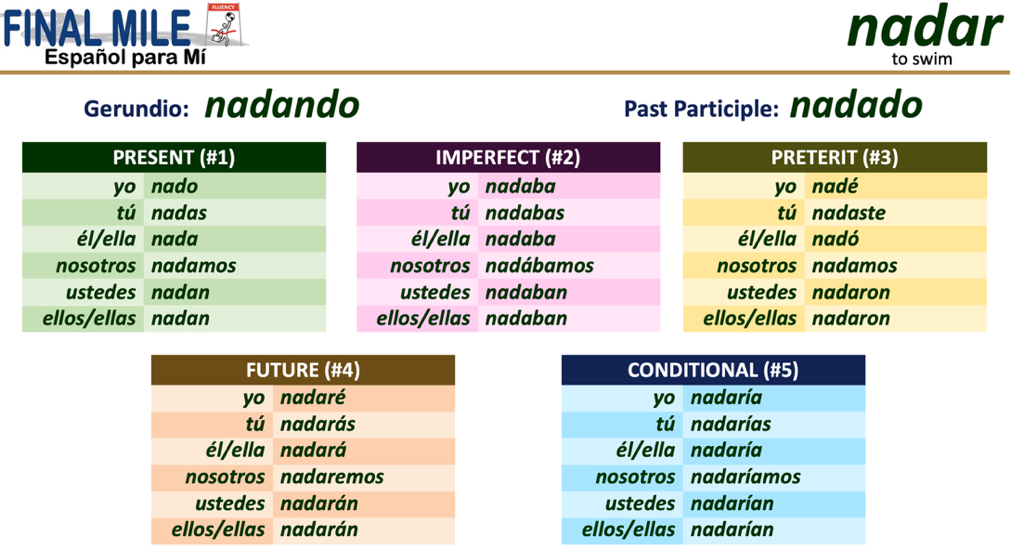 FINAL MILE
FLUENCY
Español para Mí

nadar
to swim

Gerundio: nadando

Past Participle: nadado

| PRESENT (#1) | |
|---|---|
| yo | nado |
| tú | nadas |
| él/ella | nada |
| nosotros | nadamos |
| ustedes | nadan |
| ellos/ellas | nadan |

| IMPERFECT (#2) | |
|---|---|
| yo | nadaba |
| tú | nadabas |
| él/ella | nadaba |
| nosotros | nadábamos |
| ustedes | nadaban |
| ellos/ellas | nadaban |

| PRETERIT (#3) | |
|---|---|
| yo | nadé |
| tú | nadaste |
| él/ella | nadó |
| nosotros | nadamos |
| ustedes | nadaron |
| ellos/ellas | nadaron |

| FUTURE (#4) | |
|---|---|
| yo | nadaré |
| tú | nadarás |
| él/ella | nadará |
| nosotros | nadaremos |
| ustedes | nadarán |
| ellos/ellas | nadarán |

| CONDITIONAL (#5) | |
|---|---|
| yo | nadaría |
| tú | nadarías |
| él/ella | nadaría |
| nosotros | nadaríamos |
| ustedes | nadarían |
| ellos/ellas | nadarían |